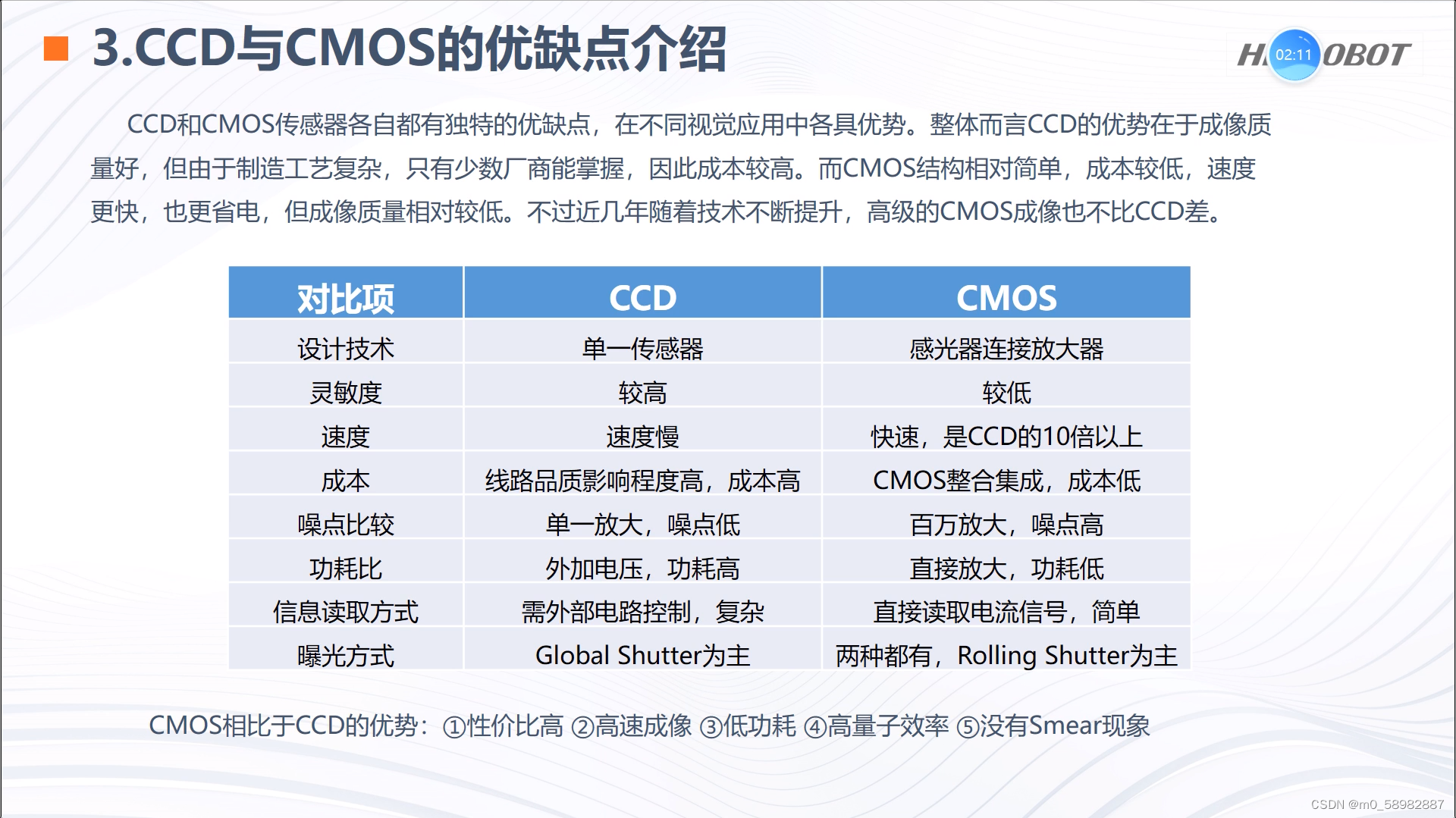 3.CCD与CMOS的优缺点介绍

H 02:11 OBOT

CCD和CMOS传感器各自都有独特的优缺点，在不同视觉应用中各具优势。整体而言CCD的优势在于成像质量好，但由于制造工艺复杂，只有少数厂商能掌握，因此成本较高。而CMOS结构相对简单，成本较低，速度更快，也更省电，但成像质量相对较低。不过近几年随着技术不断提升，高级的CMOS成像也不比CCD差。

| 对比项 | CCD | CMOS |
|---|---|---|
| 设计技术 | 单一传感器 | 感光器连接放大器 |
| 灵敏度 | 较高 | 较低 |
| 速度 | 速度慢 | 快速，是CCD的10倍以上 |
| 成本 | 线路品质影响程度高，成本高 | CMOS整合集成，成本低 |
| 噪点比较 | 单一放大，噪点低 | 百万放大，噪点高 |
| 功耗比 | 外加电压，功耗高 | 直接放大，功耗低 |
| 信息读取方式 | 需外部电路控制，复杂 | 直接读取电流信号，简单 |
| 曝光方式 | Global Shutter为主 | 两种都有，Rolling Shutter为主 |

CMOS相比于CCD的优势：①性价比高 ②高速成像 ③低功耗 ④高量子效率 ⑤没有Smear现象

CSDN @m0_58982887